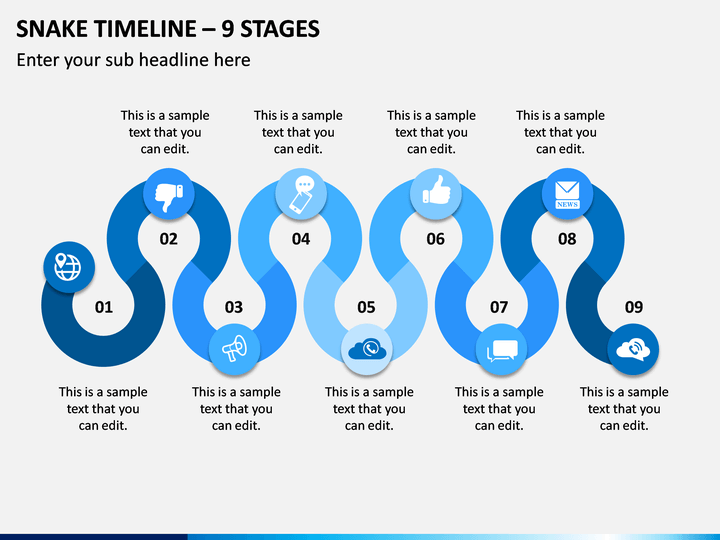 SNAKE TIMELINE – 9 STAGES

Enter your sub headline here

This is a sample text that you can edit.

This is a sample text that you can edit.

This is a sample text that you can edit.

This is a sample text that you can edit.

NEWS

02

04

06

08

01

03

05

07

09

This is a sample text that you can edit.

This is a sample text that you can edit.

This is a sample text that you can edit.

This is a sample text that you can edit.

This is a sample text that you can edit.